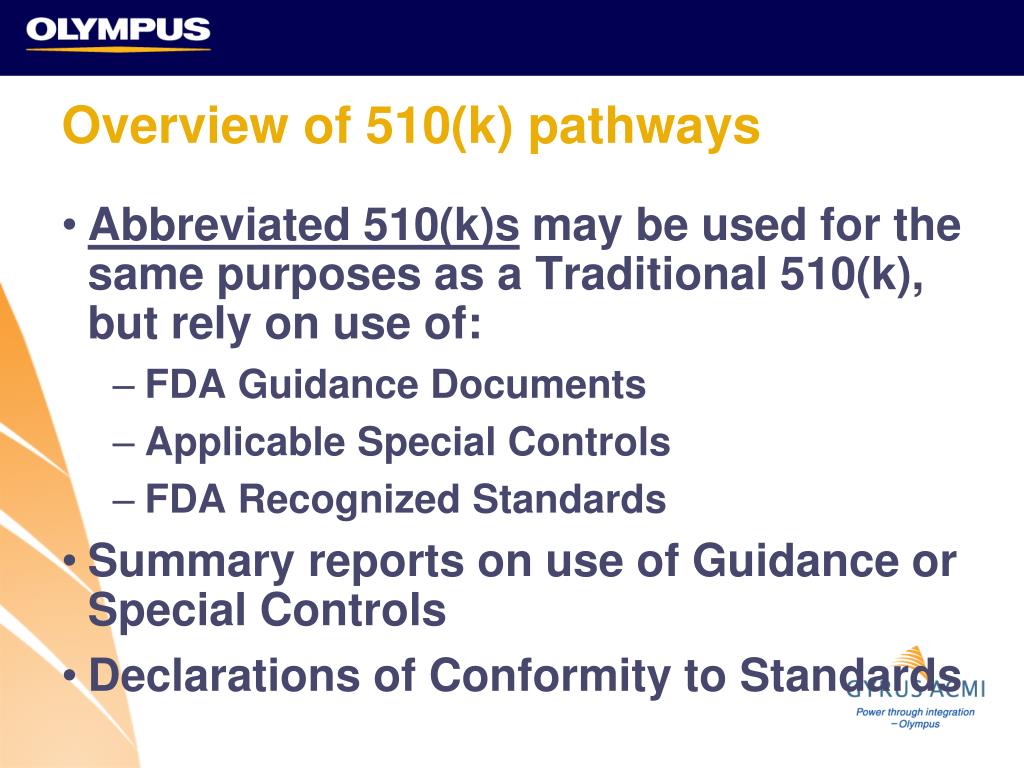 OLYMPUS

Overview of 510(k) pathways

• Abbreviated 510(k)s may be used for the same purposes as a Traditional 510(k), but rely on use of:
– FDA Guidance Documents
– Applicable Special Controls
– FDA Recognized Standards
• Summary reports on use of Guidance or Special Controls
• Declarations of Conformity to Standards

GYRUS ACMI
Power through integration – Olympus